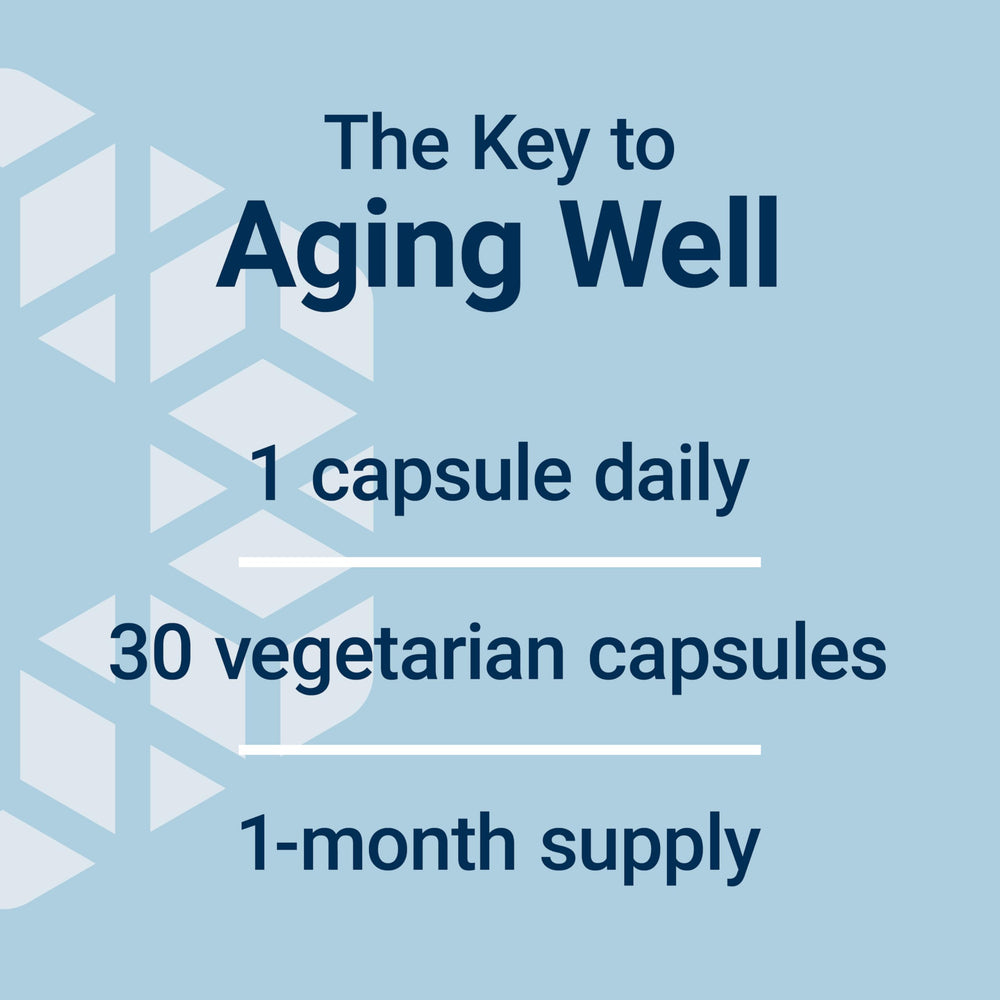 The Key to
Aging Well

1 capsule daily

30 vegetarian capsules

1-month supply